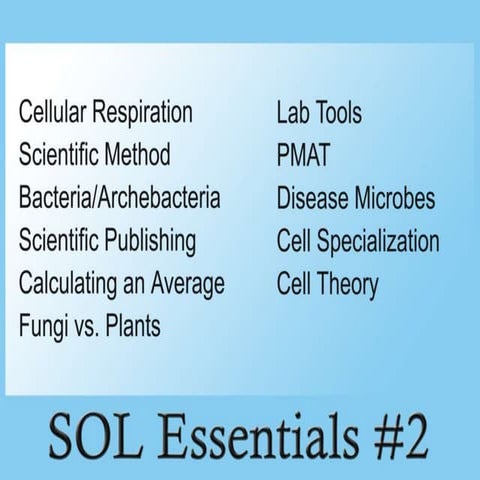 Cellular Respiration
Scientific Method
Bacteria/Archebacteria
Scientific Publishing
Calculating an Average
Fungi vs. Plants

Lab Tools
PMAT
Disease Microbes
Cell Specialization
Cell Theory

SOL Essentials #2